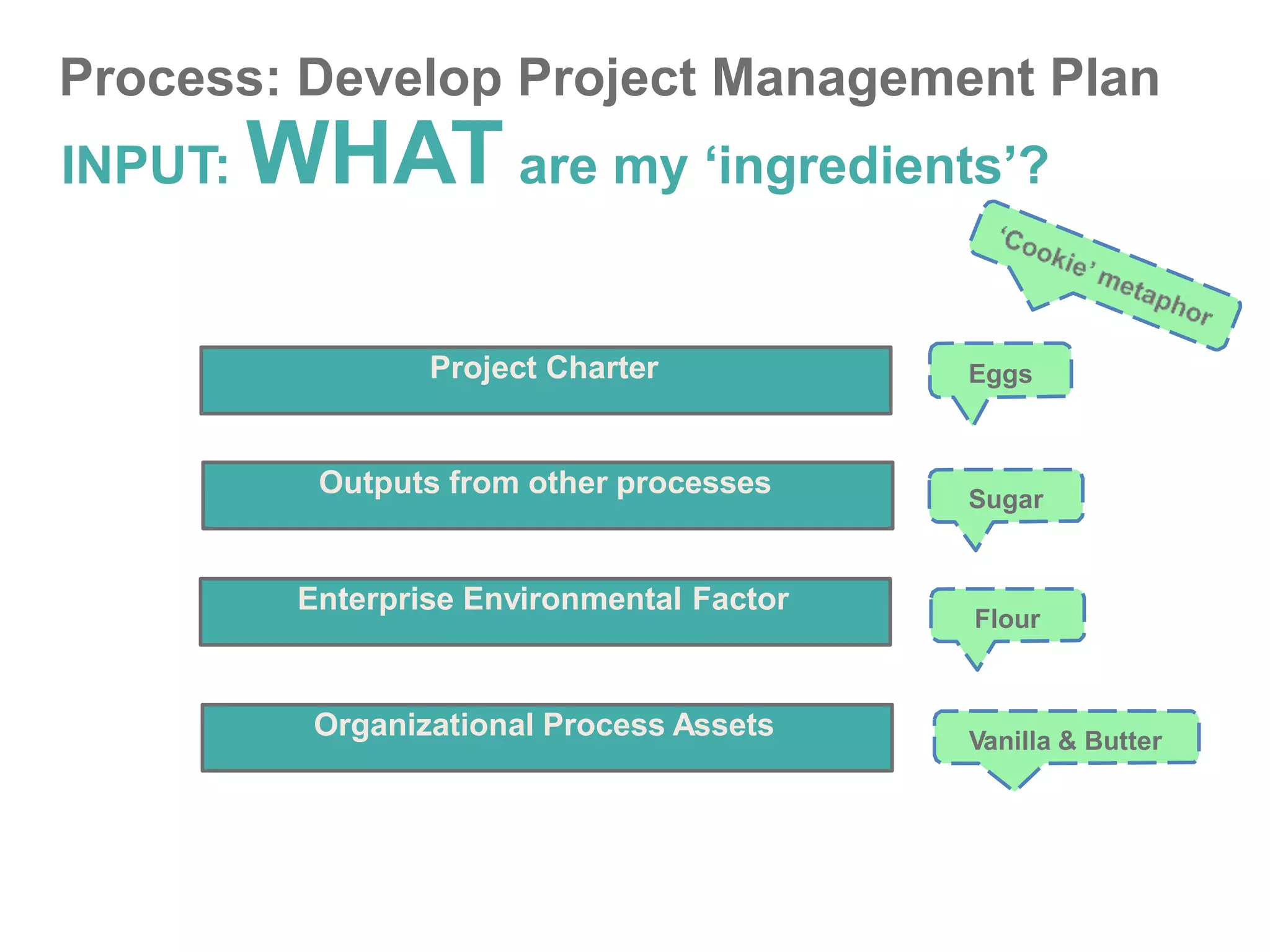 Process: Develop Project Management Plan

INPUT: WHAT are my ‘ingredients’?

‘Cookie’ metaphor

Project Charter

Eggs

Outputs from other processes

Sugar

Enterprise Environmental Factor

Flour

Organizational Process Assets

Vanilla & Butter